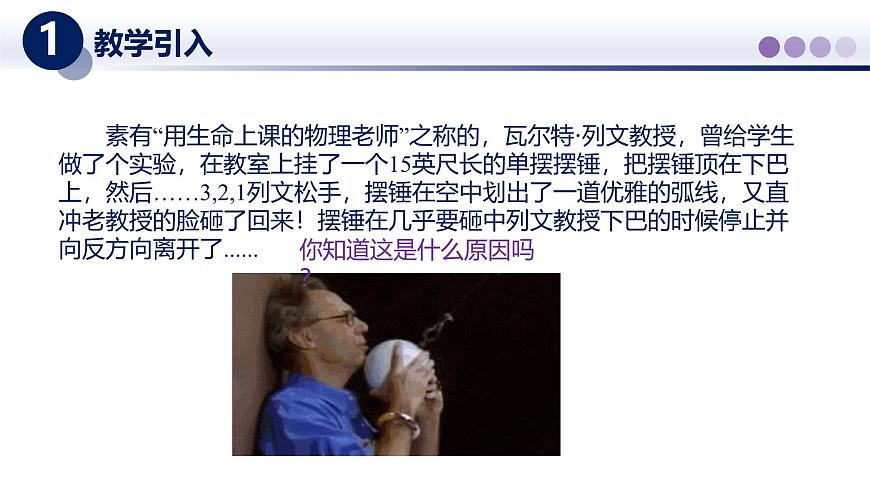 1 教学引入

素有“用生命上课的物理老师”之称的，瓦尔特·列文教授，曾给学生做了个实验，在教室上挂了一个15英尺长的单摆摆锤，把摆锤顶在下巴上，然后……3,2,1列文松手，摆锤在空中划出了一道优雅的弧线，又直冲老教授的脸砸了回来！摆锤在几乎要砸中列文教授下巴的时候停止并向反方向离开了......

你知道这是什么原因吗？